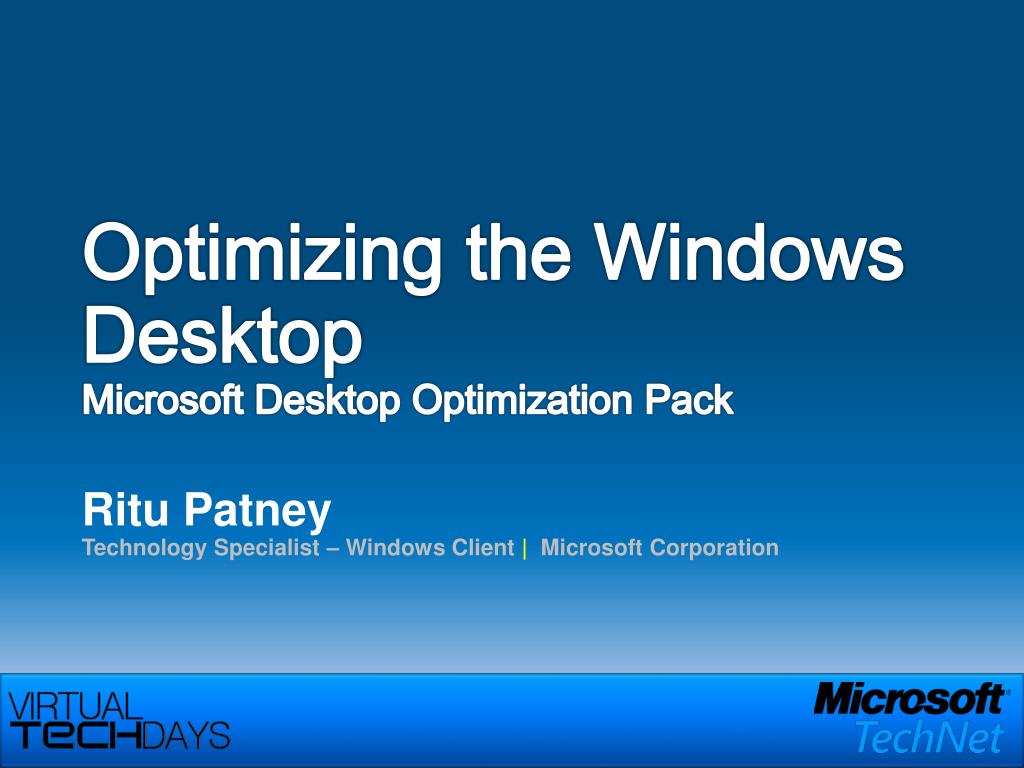 Optimizing the Windows Desktop
Microsoft Desktop Optimization Pack

Ritu Patney
Technology Specialist – Windows Client | Microsoft Corporation

VIRTUAL TECHDAYS

Microsoft TechNet